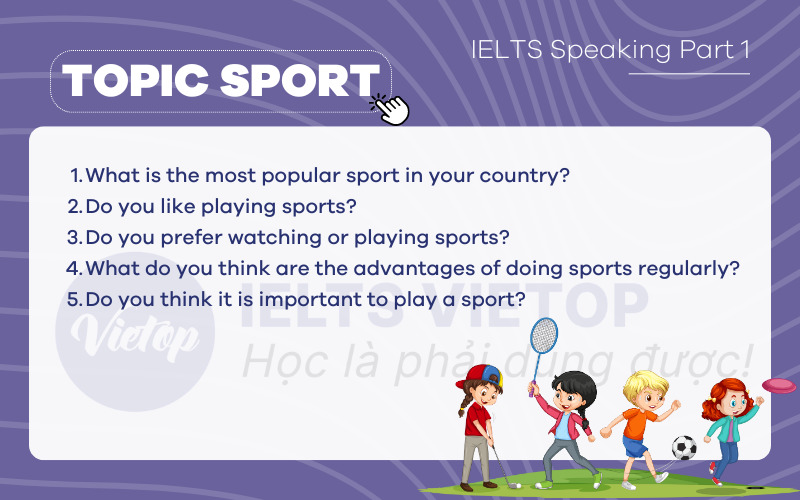 IELTS Speaking Part 1

TOPIC SPORT

1. What is the most popular sport in your country?
2. Do you like playing sports?
3. Do you prefer watching or playing sports?
4. What do you think are the advantages of doing sports regularly?
5. Do you think it is important to play a sport?

Vietop IELTS VIETOP
Học là phải dùng được!